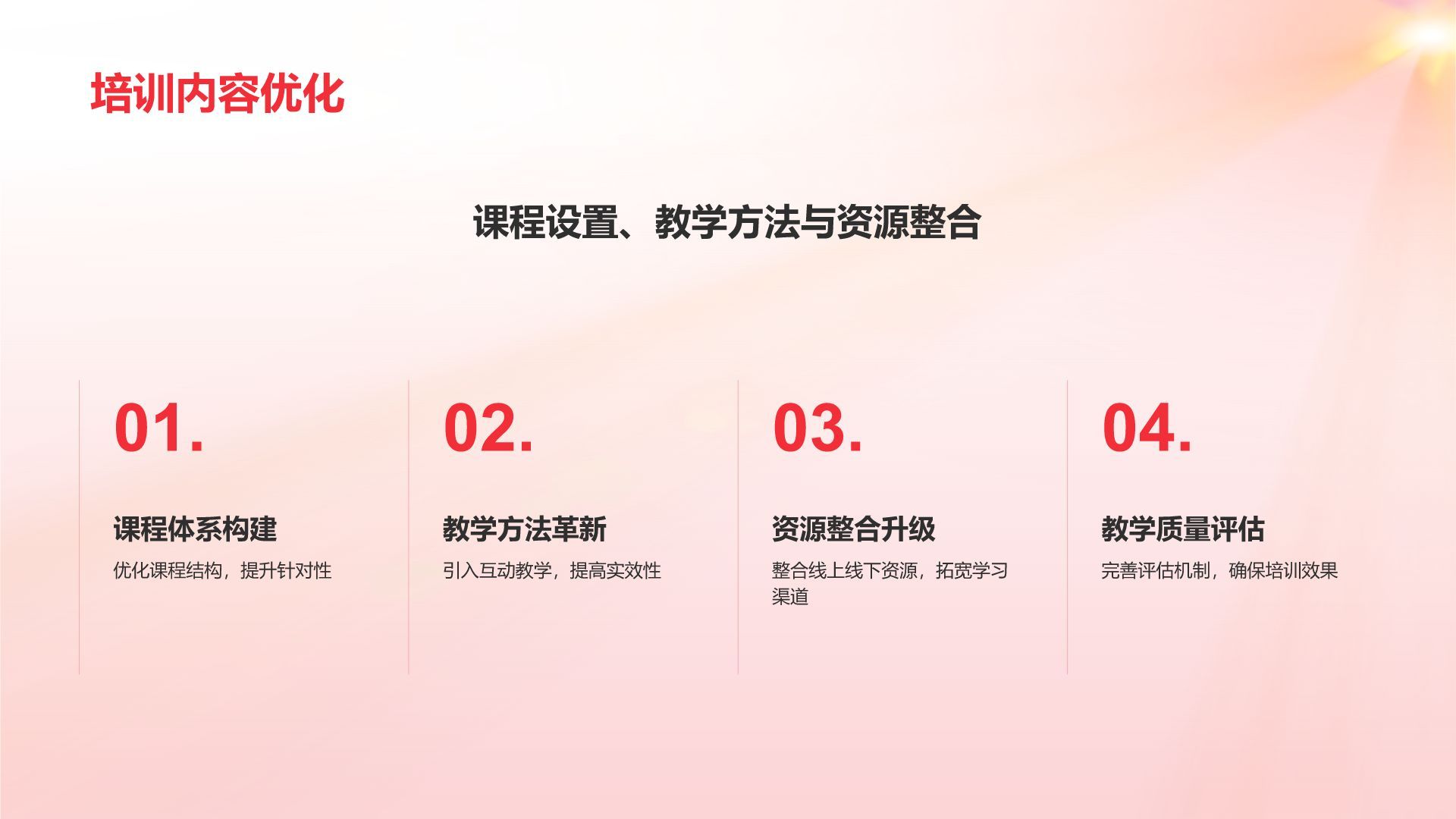 培训内容优化

课程设置、教学方法与资源整合

01.

课程体系构建

优化课程结构，提升针对性

02.

教学方法革新

引入互动教学，提高实效性

03.

资源整合升级

整合线上线下资源，拓宽学习渠道

04.

教学质量评估

完善评估机制，确保培训效果